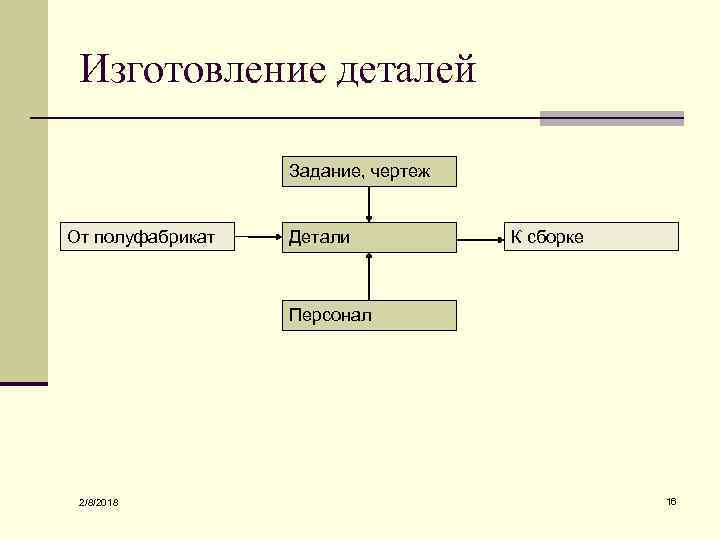 Изготовление деталей

Задание, чертеж

От полуфабрикат

Детали

К сборке

Персонал

2/8/2018

16